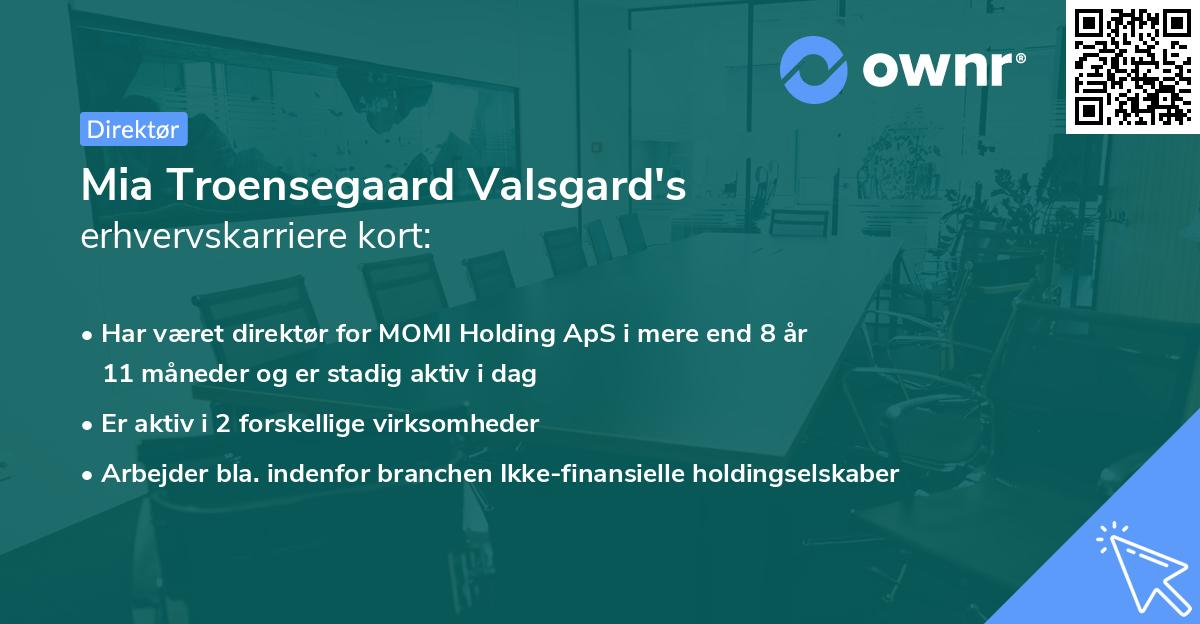 ownr®

Direktør

Mia Troensegaard Valsgard's
erhvervskarriere kort:

• Har været direktør for MOMI Holding ApS i mere end 8 år 11 måneder og er stadig aktiv i dag

• Er aktiv i 2 forskellige virksomheder

• Arbejder bla. indenfor branchen Ikke-finansielle holdingselskaber